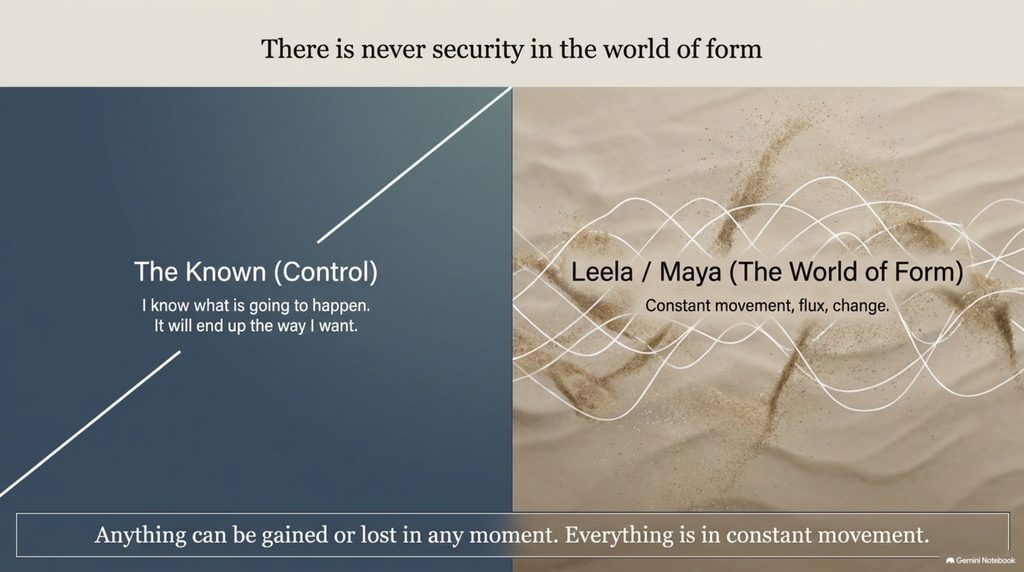 There is never security in the world of form

The Known (Control)
I know what is going to happen.
It will end up the way I want.

Leela / Maya (The World of Form)
Constant movement, flux, change.

Anything can be gained or lost in any moment. Everything is in constant movement.

Gemini Notebook